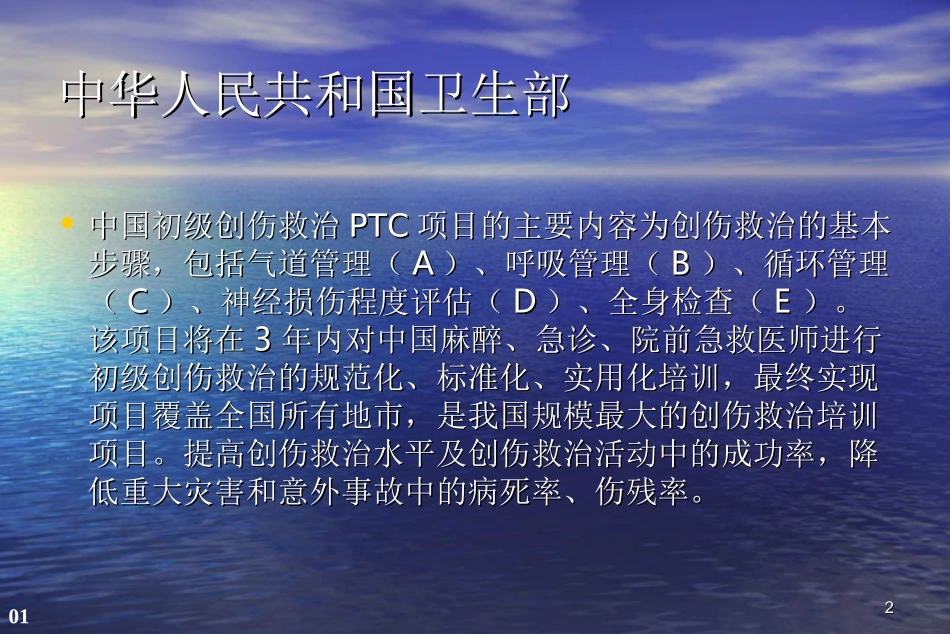 中华人民共和国卫生部

• 中国初级创伤救治 PTC 项目的主要内容为创伤救治的基本步骤，包括气道管理（ A ）、呼吸管理（ B ）、循环管理（ C ）、神经损伤程度评估（ D ）、全身检查（ E ）。该项目将在 3 年内对中国麻醉、急诊、院前急救医师进行初级创伤救治的规范化、标准化、实用化培训，最终实现项目覆盖全国所有地市，是我国规模最大的创伤救治培训项目。提高创伤救治水平及创伤救治活动中的成功率，降低重大灾害和意外事故中的病死率、伤残率。

01

2